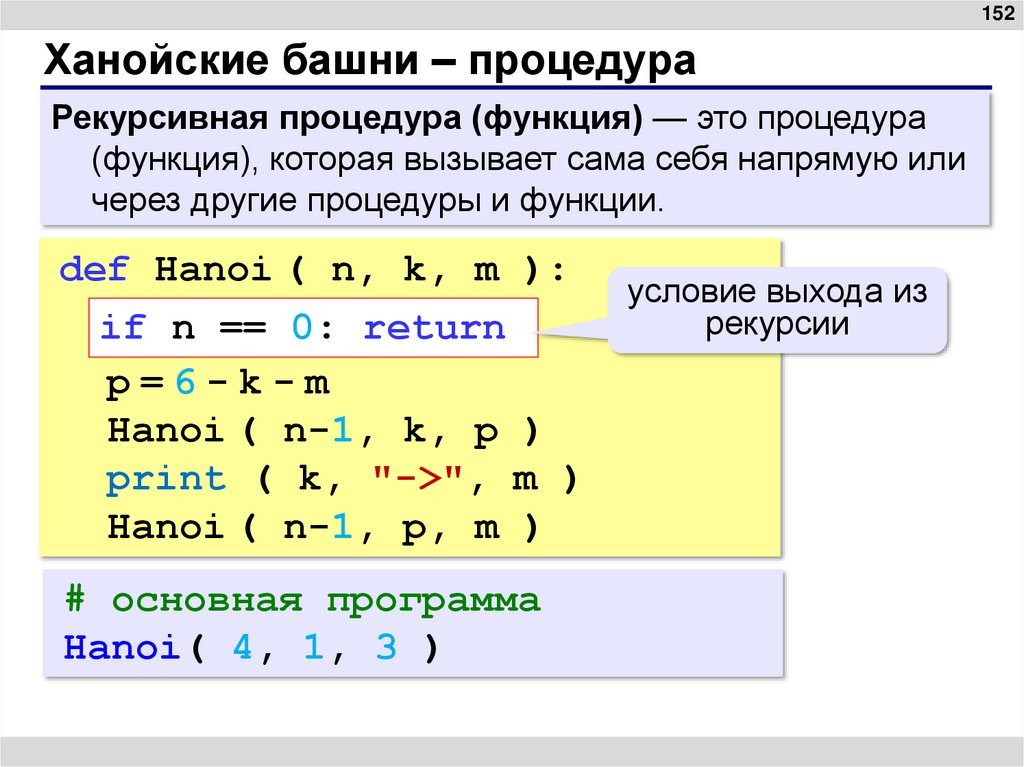 152

Ханойские башни – процедура

Рекурсивная процедура (функция) — это процедура (функция), которая вызывает сама себя напрямую или через другие процедуры и функции.

def Hanoi ( n, k, m ):
  if n == 0: return
  p = 6 - k - m
  Hanoi ( n-1, k, p )
  print ( k, "->", m )
  Hanoi ( n-1, p, m )

условие выхода из рекурсии

# основная программа
Hanoi( 4, 1, 3 )